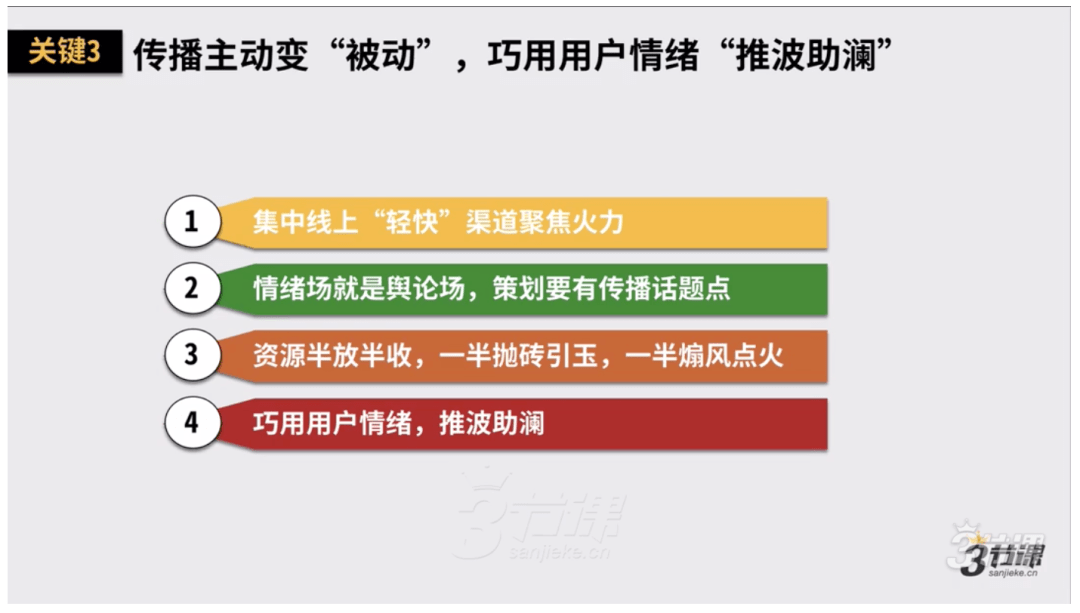 关键3 传播主动变“被动”，巧用用户情绪“推波助澜”

1 集中线上“轻快”渠道聚焦火力

2 情绪场就是舆论场，策划要有传播话题点

3 资源半放半收，一半抛砖引玉，一半煽风点火

4 巧用用户情绪，推波助澜

3节课 sanjieke.cn

3节课 sanjieke.cn